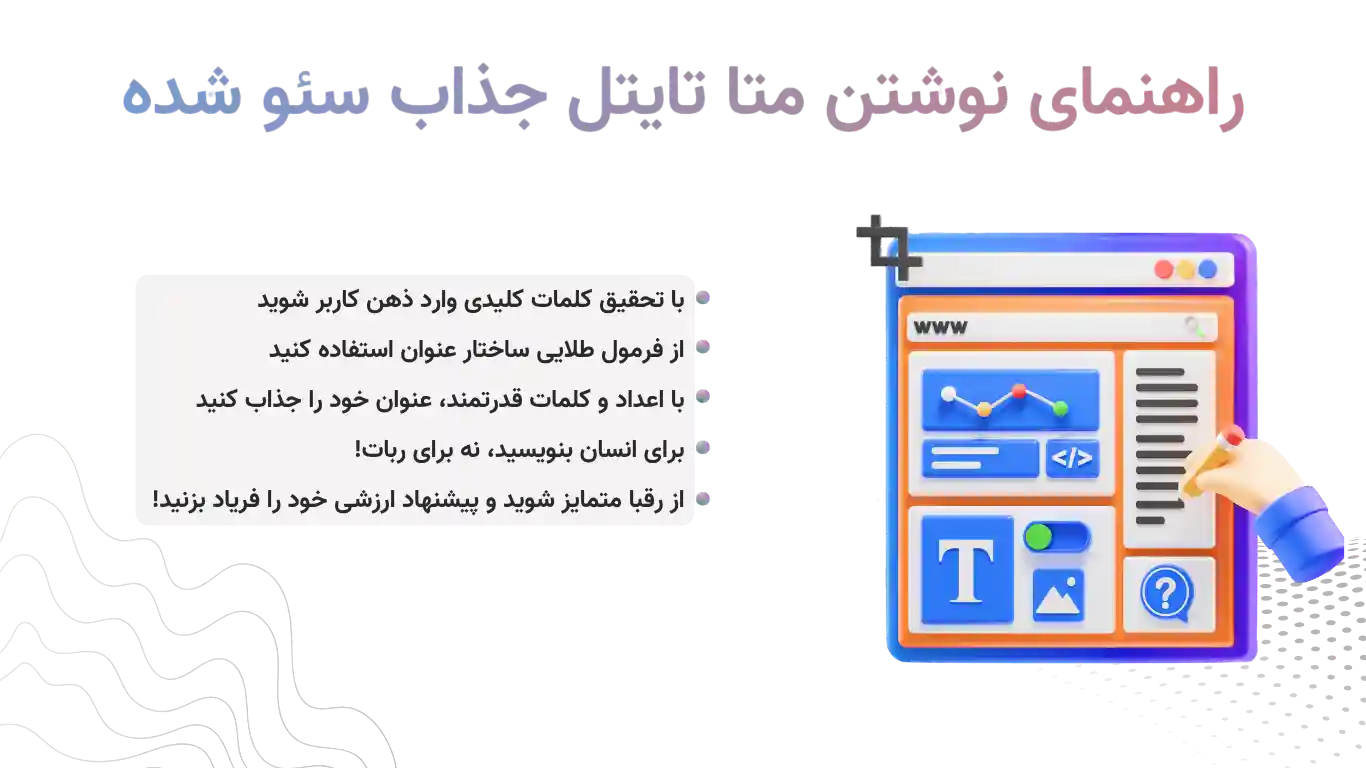 راهنمای نوشتن متا تایتل جذاب سئو شده

با تحقیق کلمات کلیدی وارد ذهن کاربر شوید
از فرمول طلایی ساختار عنوان استفاده کنید
با اعداد و کلمات قدرتمند، عنوان خود را جذاب کنید
برای انسان بنویسید، نه برای ربات!
از رقبا متمایز شوید و پیشنهاد ارزشی خود را فریاد بزنید!

www
</>
T
?